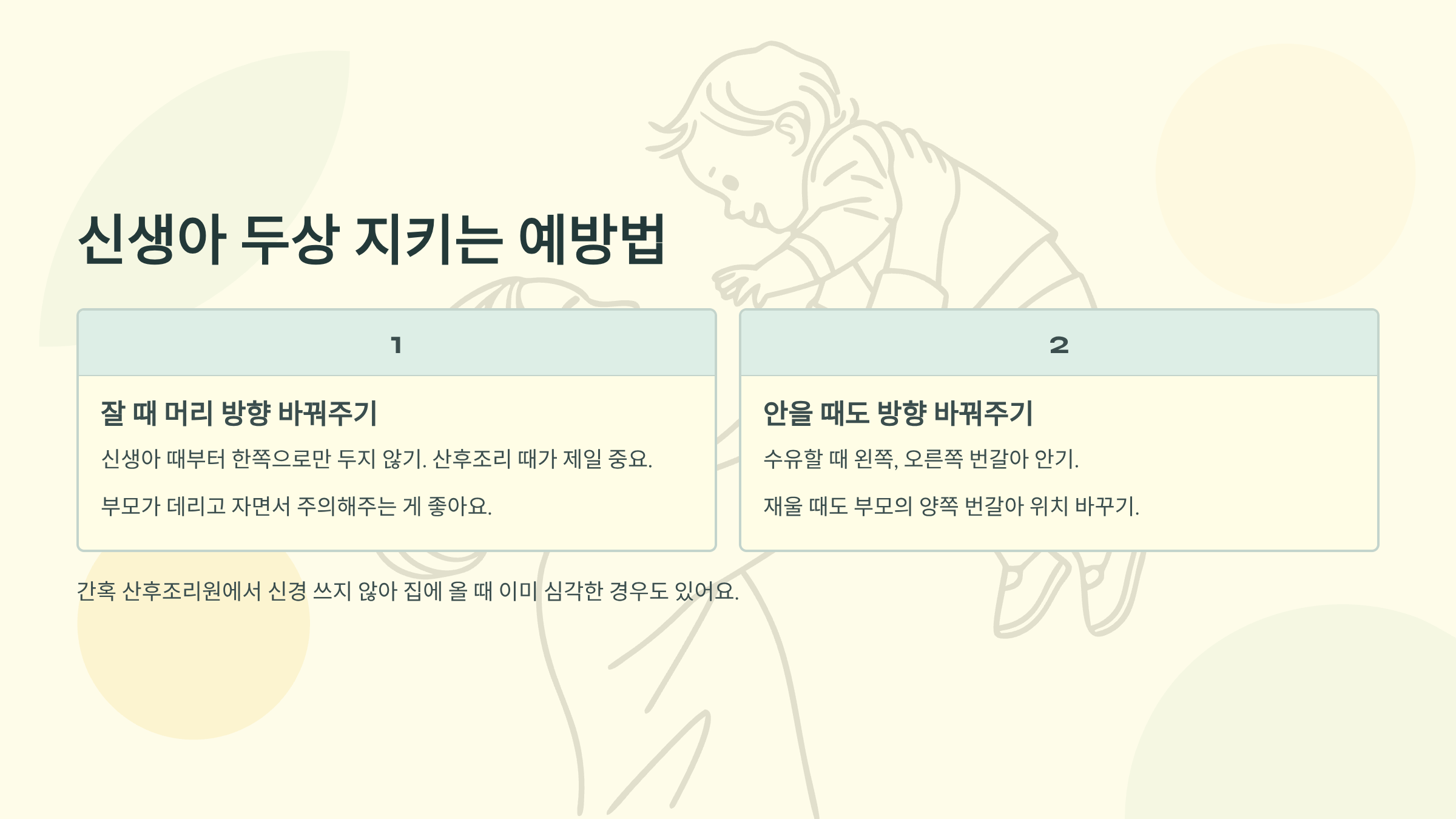 신생아 두상 지키는 예방법

1

잘 때 머리 방향 바꿔주기

신생아 때부터 한쪽으로만 두지 않기. 산후조리 때가 제일 중요.

부모가 데리고 자면서 주의해주는 게 좋아요.

2

안을 때도 방향 바꿔주기

수유할 때 왼쪽, 오른쪽 번갈아 안기.

재울 때도 부모의 양쪽 번갈아 위치 바꾸기.

간혹 산후조리원에서 신경 쓰지 않아 집에 올 때 이미 심각한 경우도 있어요.